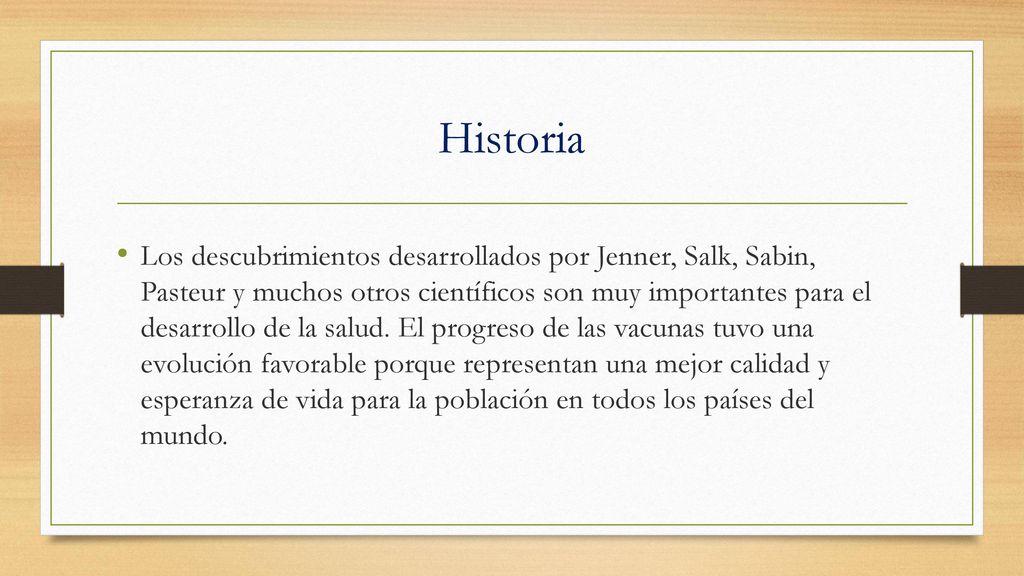 Historia

• Los descubrimientos desarrollados por Jenner, Salk, Sabin, Pasteur y muchos otros científicos son muy importantes para el desarrollo de la salud. El progreso de las vacunas tuvo una evolución favorable porque representan una mejor calidad y esperanza de vida para la población en todos los países del mundo.